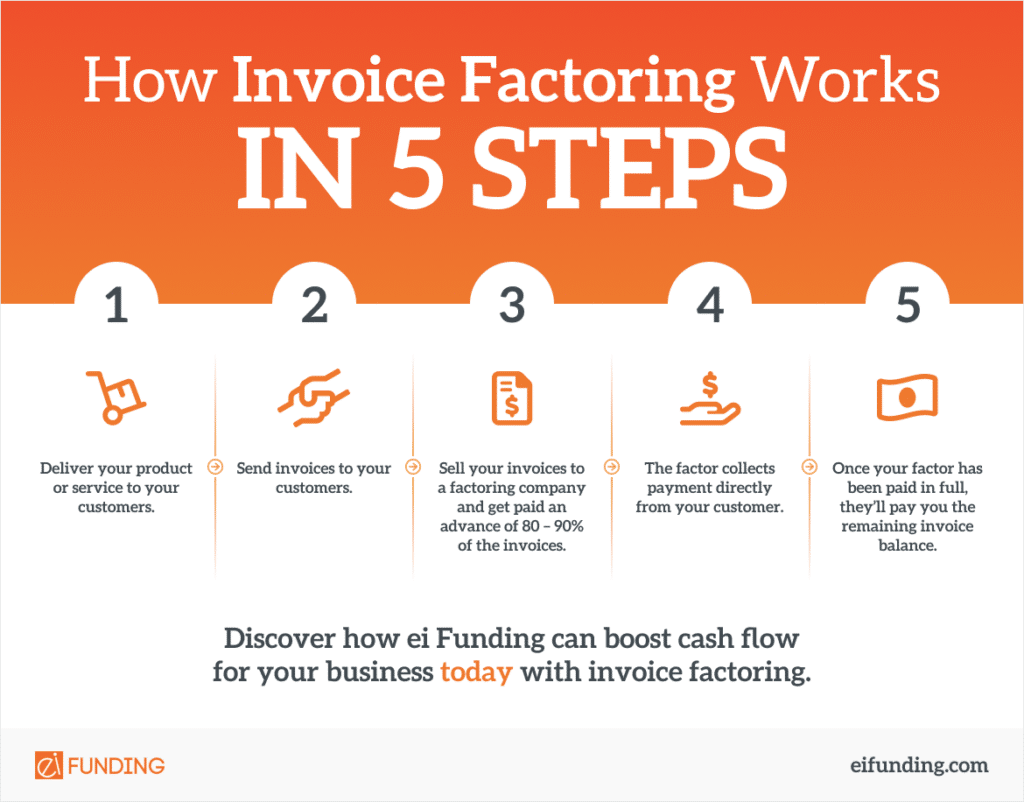 How Invoice Factoring Works

IN 5 STEPS

1

Deliver your product or service to your customers.

2

Send invoices to your customers.

3

Sell your invoices to a factoring company and get paid an advance of 80 – 90% of the invoices.

4

The factor collects payment directly from your customer.

5

Once your factor has been paid in full, they'll pay you the remaining invoice balance.

Discover how ei Funding can boost cash flow for your business today with invoice factoring.

ei FUNDING

eifunding.com